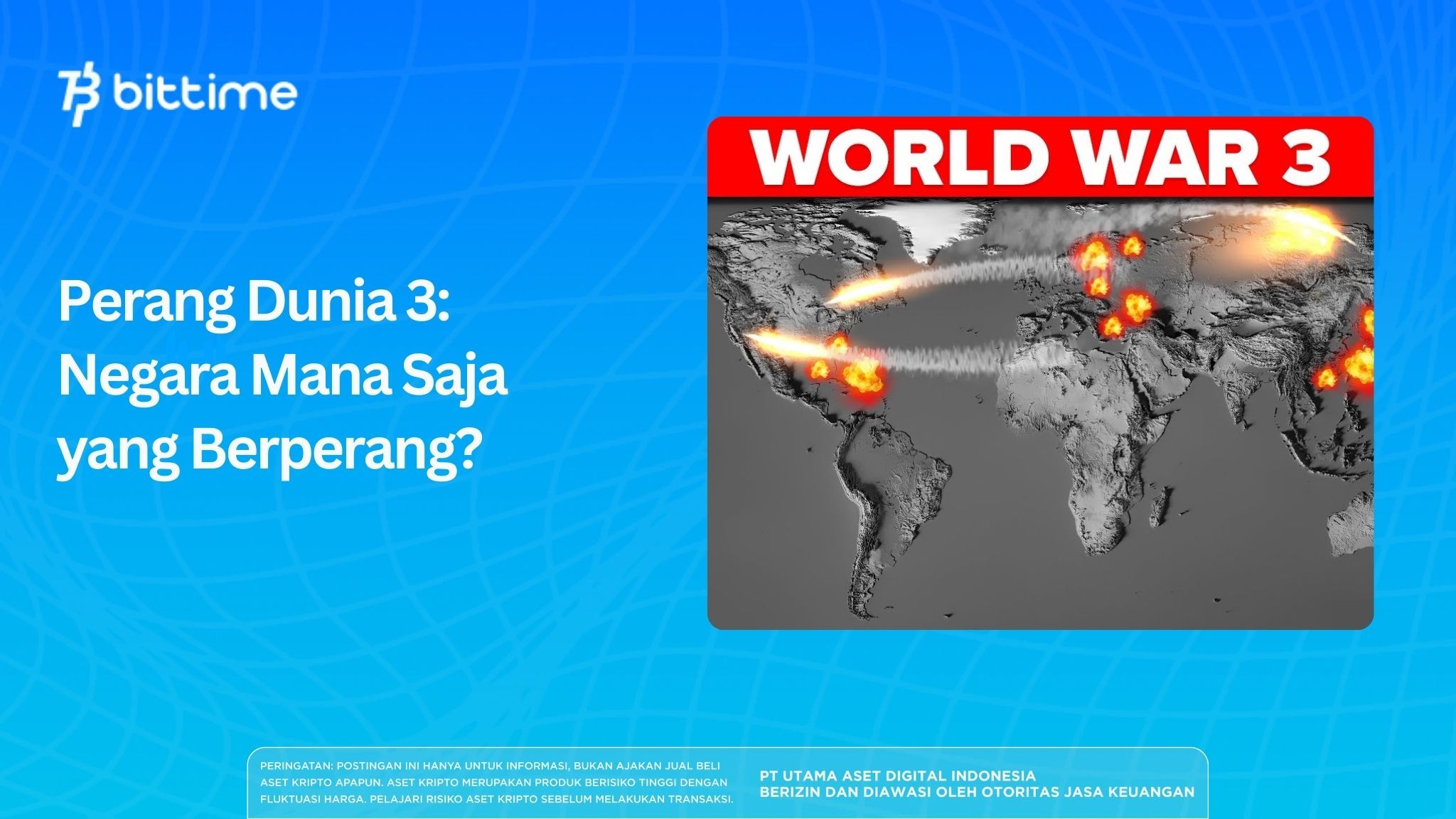 bittime

Perang Dunia 3: Negara Mana Saja yang Berperang?

WORLD WAR 3

PERINGATAN: POSTINGAN INI HANYA UNTUK INFORMASI, BUKAN AJAKAN JUAL BELI ASET KRIPTO APAPUN. ASET KRIPTO MERUPAKAN PRODUK BERISIKO TINGGI DENGAN FLUKTUASI HARGA. PELAJARI RISIKO ASET KRIPTO SEBELUM MELAKUKAN TRANSAKSI.

PT UTAMA ASET DIGITAL INDONESIA
BERIZIN DAN DIAWASI OLEH OTORITAS JASA KEUANGAN